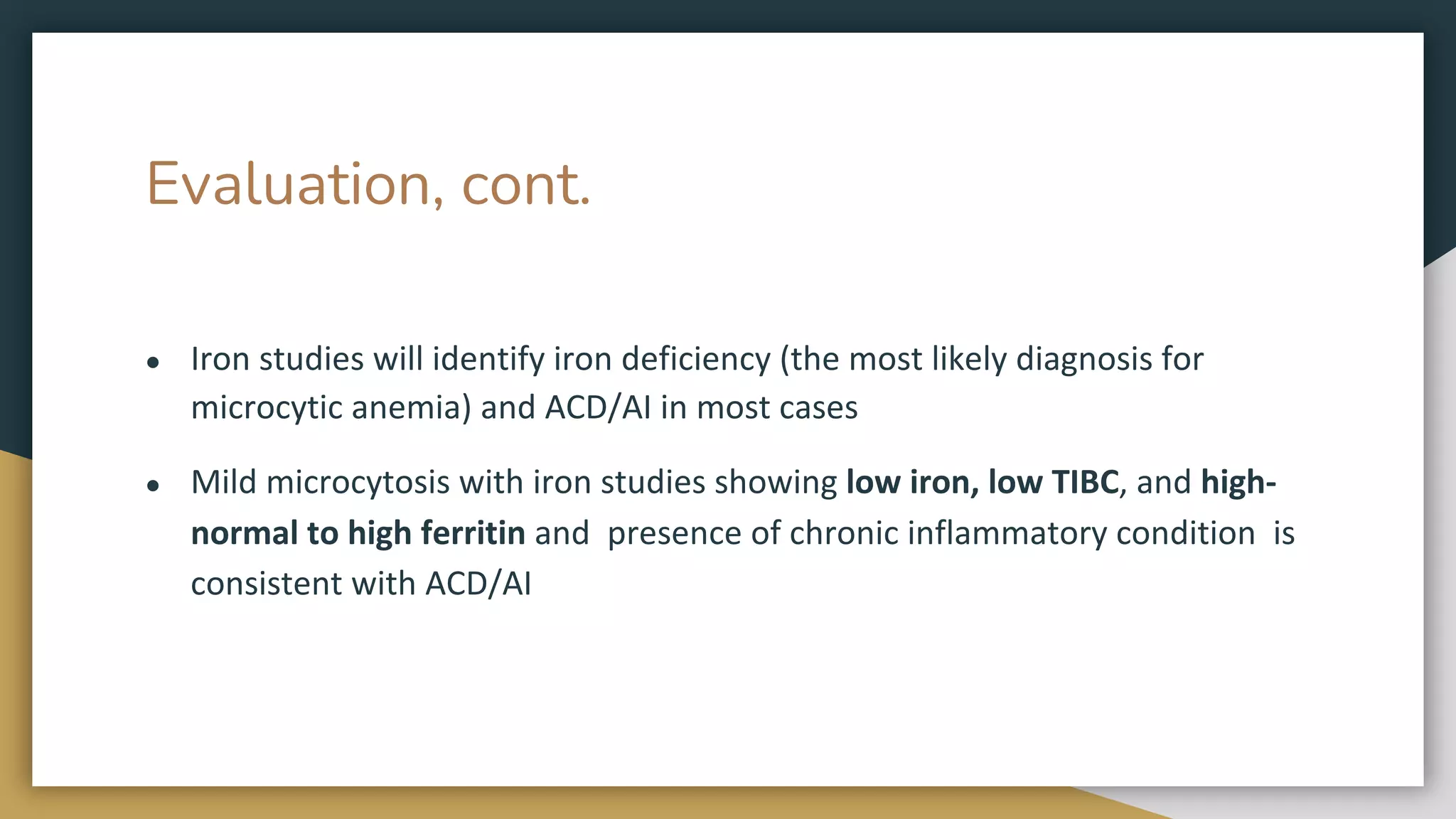 Evaluation, cont.

• Iron studies will identify iron deficiency (the most likely diagnosis for microcytic anemia) and ACD/AI in most cases

• Mild microcytosis with iron studies showing low iron, low TIBC, and high-normal to high ferritin and presence of chronic inflammatory condition is consistent with ACD/AI